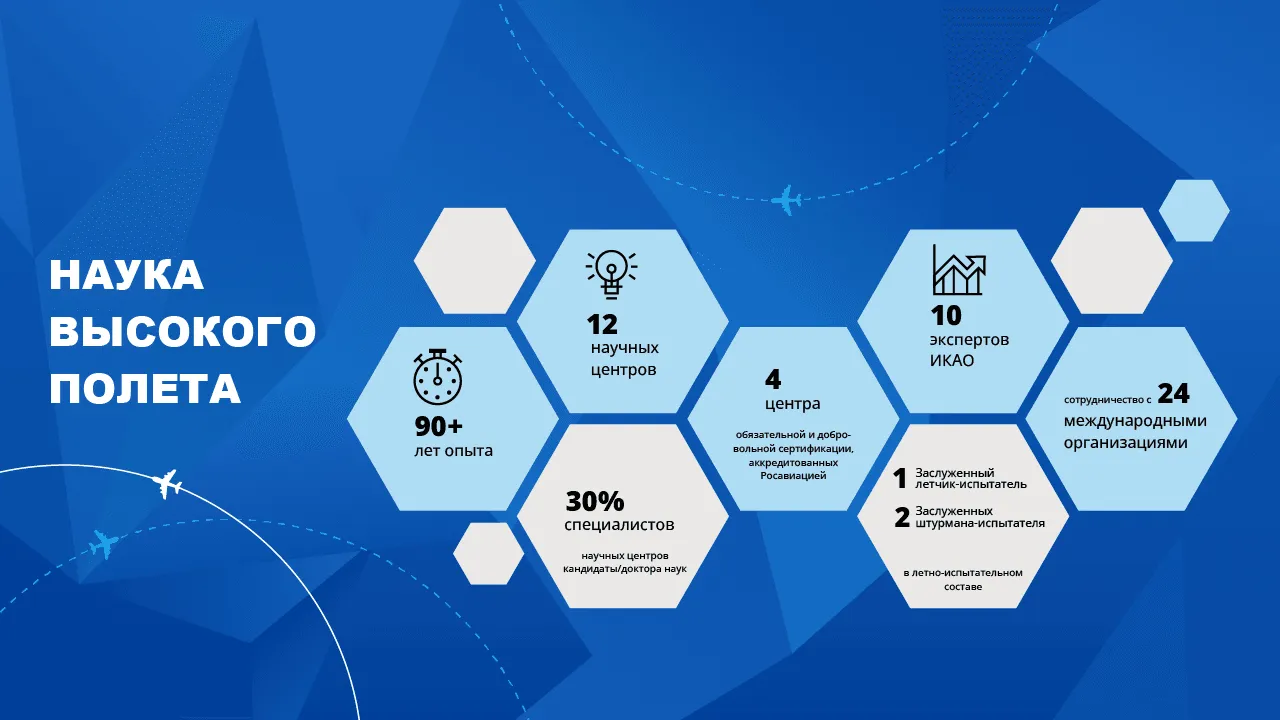 НАУКА ВЫСОКОГО ПОЛЕТА

90+
лет опыта

12
научных центров

30%
специалистов

научных центров кандидаты/доктора наук

4
центра

обязательной и добровольной сертификации, аккредитованных Росавиацией

10
экспертов ИКАО

1 Заслуженный летчик-испытатель

2 Заслуженных штурмана-испытателя

в летно-испытательном составе

сотрудничество с 24 международными организациями